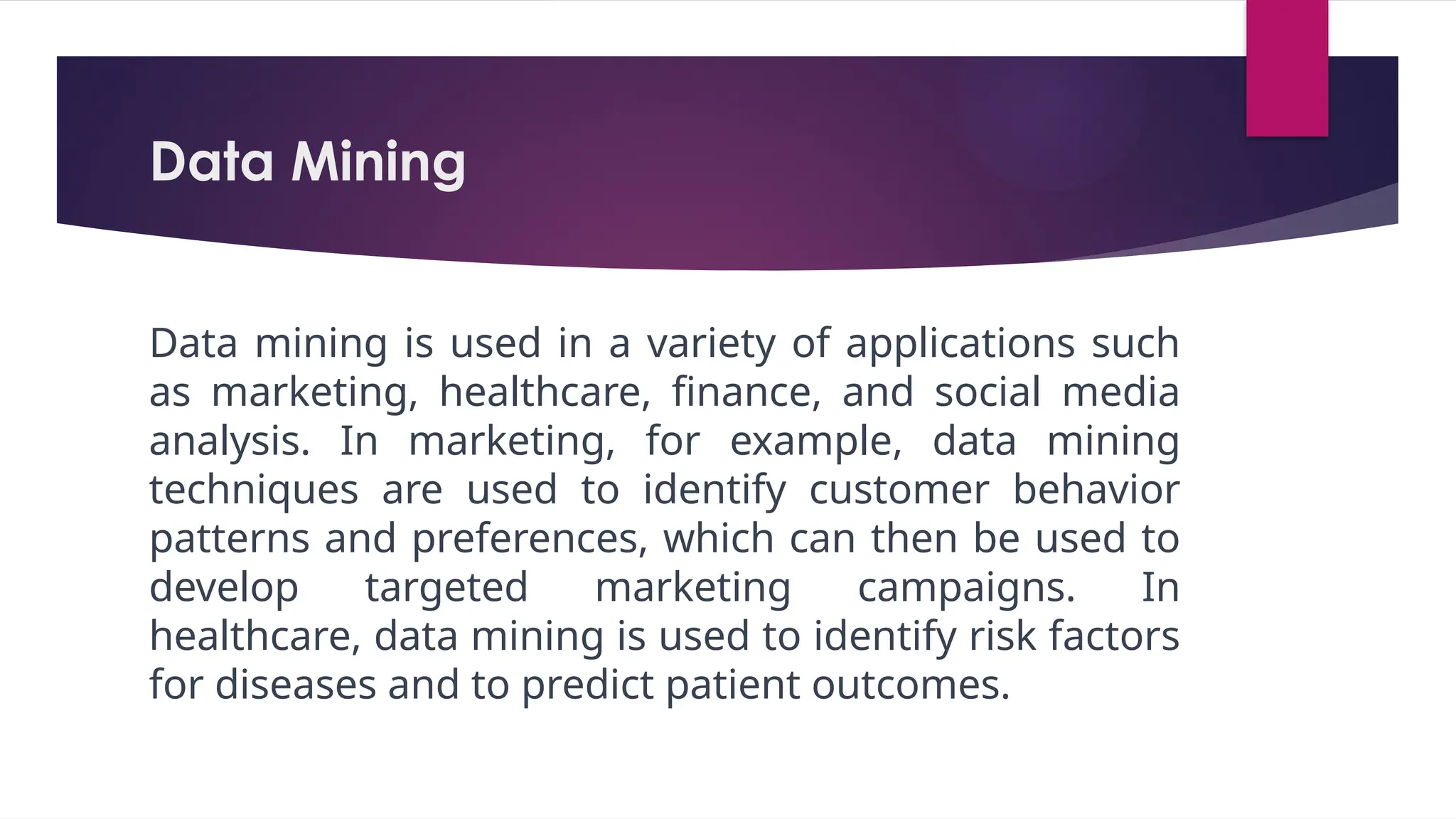 Data Mining

Data mining is used in a variety of applications such as marketing, healthcare, finance, and social media analysis. In marketing, for example, data mining techniques are used to identify customer behavior patterns and preferences, which can then be used to develop targeted marketing campaigns. In healthcare, data mining is used to identify risk factors for diseases and to predict patient outcomes.